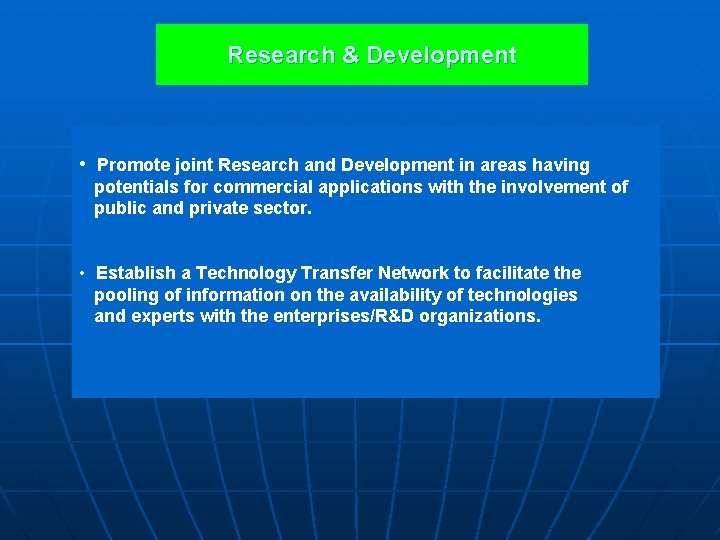 Research & Development

• Promote joint Research and Development in areas having potentials for commercial applications with the involvement of public and private sector.

• Establish a Technology Transfer Network to facilitate the pooling of information on the availability of technologies and experts with the enterprises/R&D organizations.